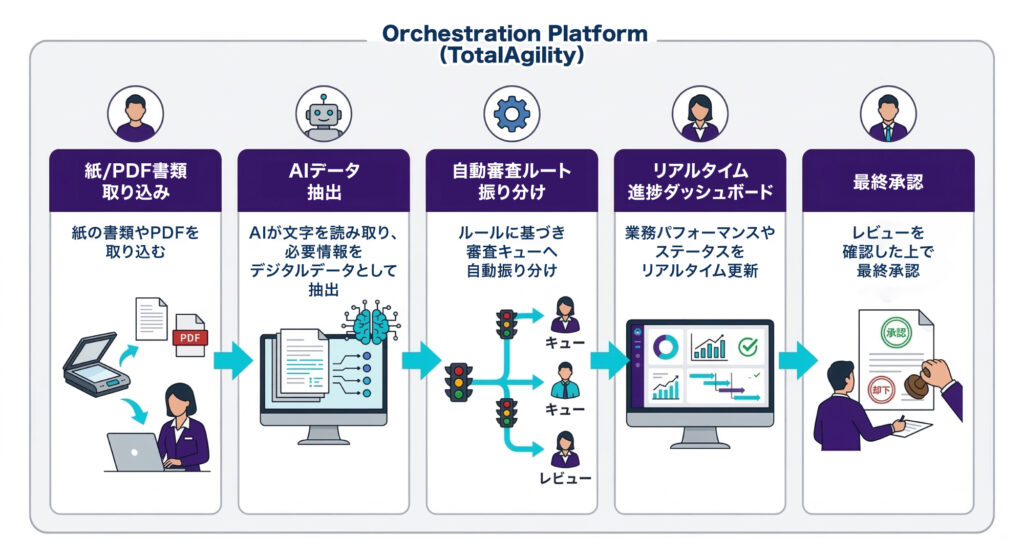 Orchestration Platform
(TotalAgility)

紙/PDF書類
取り込み

紙の書類やPDFを
取り込む

PDF

AIデータ
抽出

AIが文字を読み取り、
必要情報を
デジタルデータとして
抽出

自動審査ルート
振り分け

ルールに基づき
審査キューへ
自動振り分け

キュー

キュー

レビュー

リアルタイム
進捗ダッシュボード

業務パフォーマンスや
ステータスを
リアルタイム更新

最終承認

レビューを
確認した上で
最終承認

承認

却下